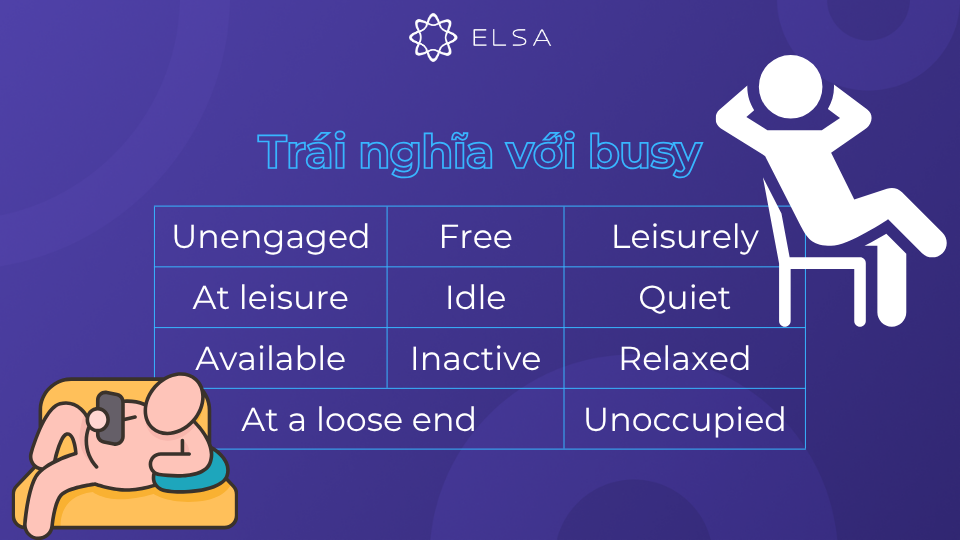 ELSA

Trái nghĩa với busy

| Unengaged | Free | Leisurely |
|---|---|---|
| At leisure | Idle | Quiet |
| Available | Inactive | Relaxed |
| At a loose end | | Unoccupied |